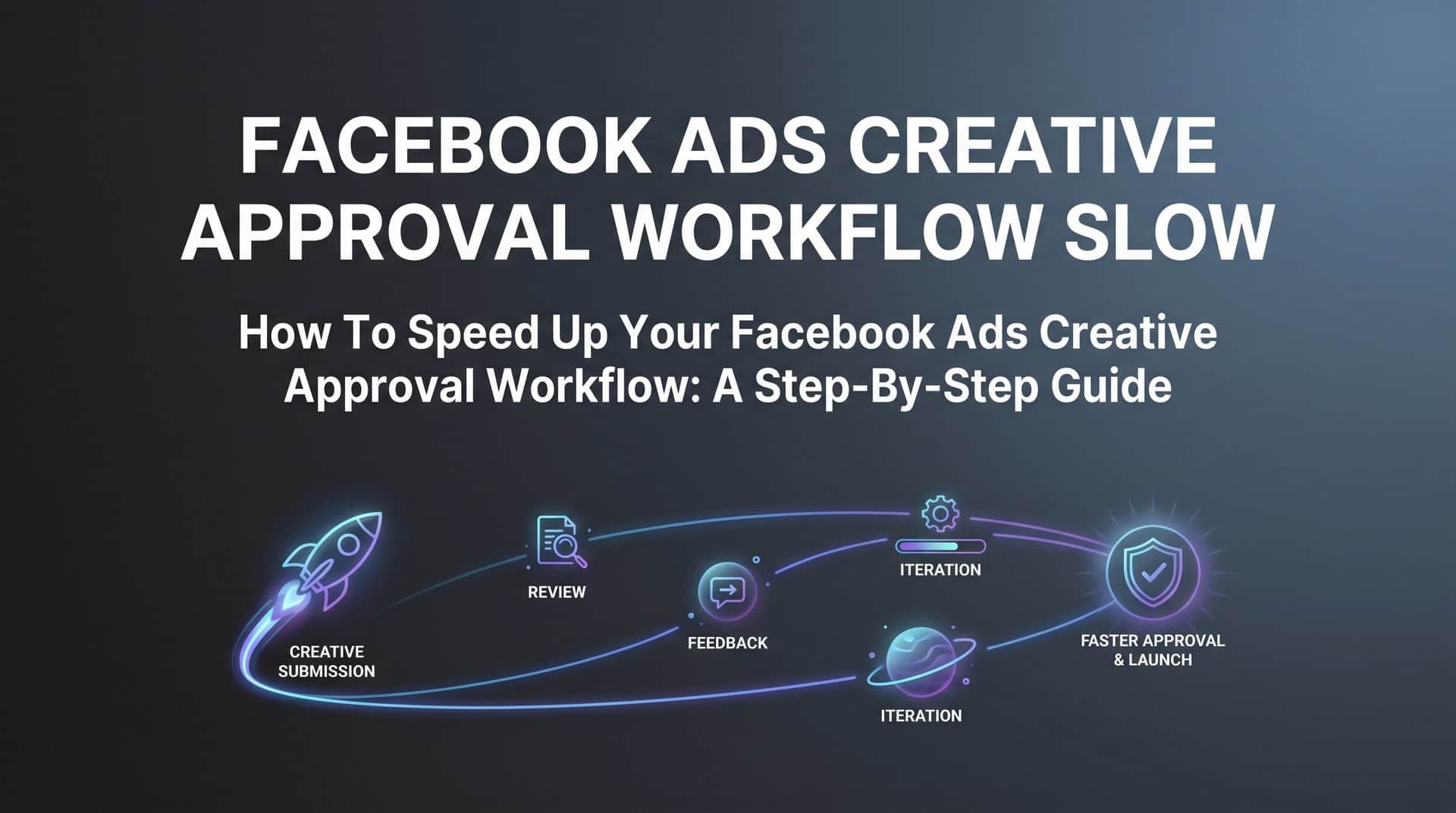 FACEBOOK ADS CREATIVE APPROVAL WORKFLOW SLOW

How To Speed Up Your Facebook Ads Creative Approval Workflow: A Step-By-Step Guide

CREATIVE SUBMISSION

REVIEW

FEEDBACK

ITERATION

ITERATION

FASTER APPROVAL & LAUNCH